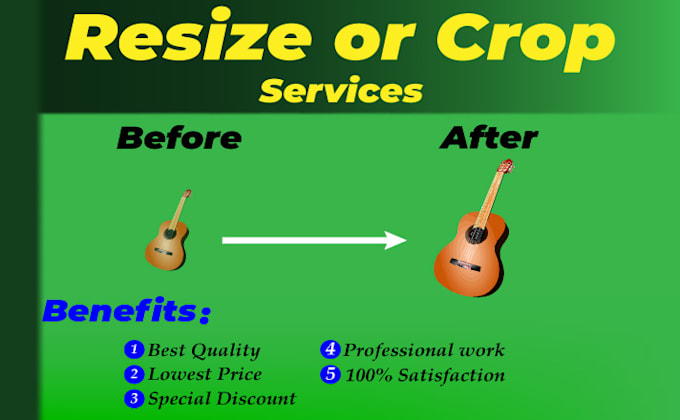 Resize or Crop
Services

Before

After

Benefits:

1 Best Quality
2 Lowest Price
3 Special Discount

4 Professional work
5 100% Satisfaction